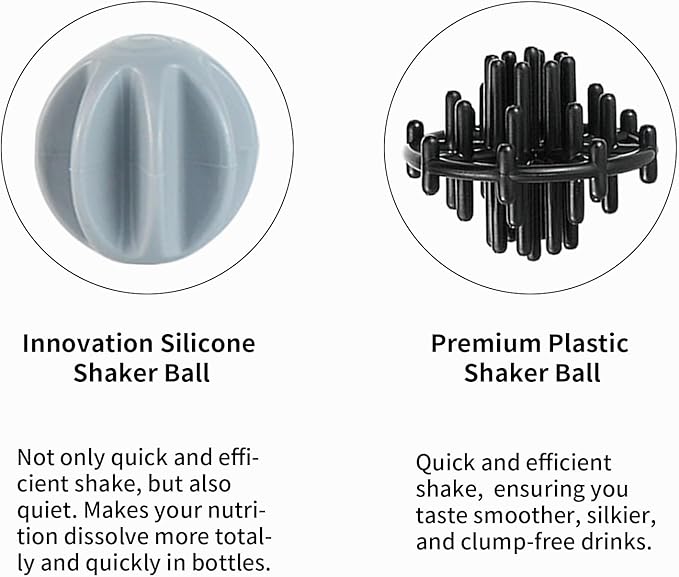 Innovation Silicone Shaker Ball

Not only quick and efficient shake, but also quiet. Makes your nutrition dissolve more totally and quickly in bottles.

Premium Plastic Shaker Ball

Quick and efficient shake, ensuring you taste smoother, silkier, and clump-free drinks.